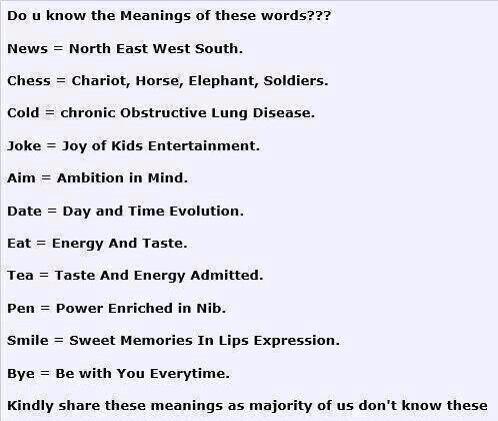 Do u know the Meanings of these words???

News = North East West South.

Chess = Chariot, Horse, Elephant, Soldiers.

Cold = chronic Obstructive Lung Disease.

Joke = Joy of Kids Entertainment.

Aim = Ambition in Mind.

Date = Day and Time Evolution.

Eat = Energy And Taste.

Tea = Taste And Energy Admitted.

Pen = Power Enriched in Nib.

Smile = Sweet Memories In Lips Expression.

Bye = Be with You Everytime.

Kindly share these meanings as majority of us don't know these